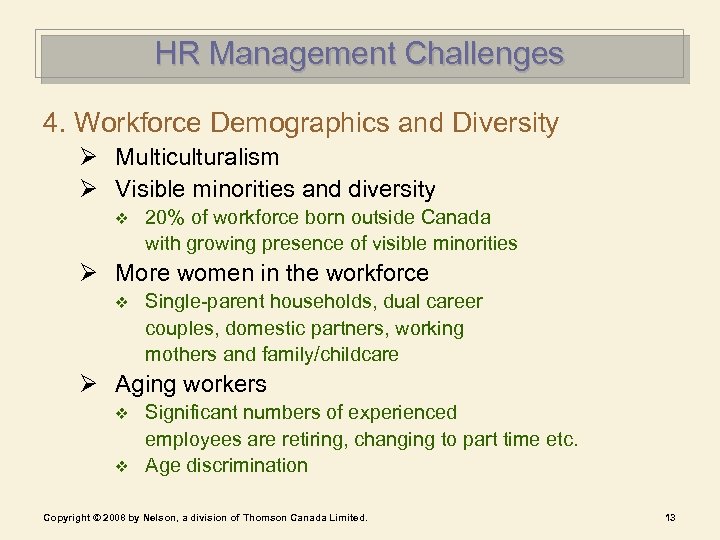 HR Management Challenges

4. Workforce Demographics and Diversity

➢ Multiculturalism

➢ Visible minorities and diversity

❖ 20% of workforce born outside Canada with growing presence of visible minorities

➢ More women in the workforce

❖ Single-parent households, dual career couples, domestic partners, working mothers and family/childcare

➢ Aging workers

❖ Significant numbers of experienced employees are retiring, changing to part time etc.

❖ Age discrimination

Copyright © 2008 by Nelson, a division of Thomson Canada Limited.

13